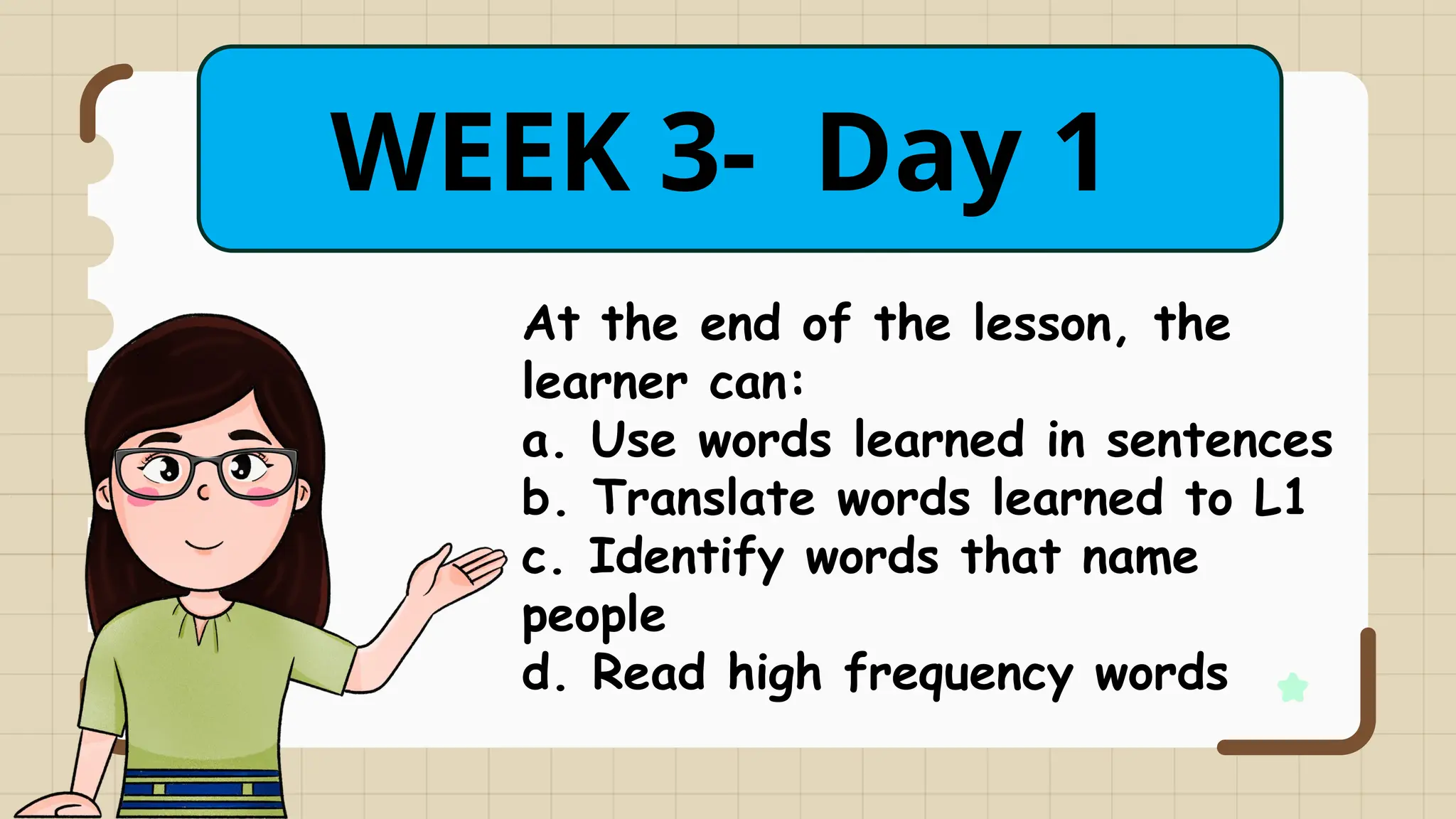 WEEK 3- Day 1

At the end of the lesson, the learner can:
a. Use words learned in sentences
b. Translate words learned to L1
c. Identify words that name people
d. Read high frequency words